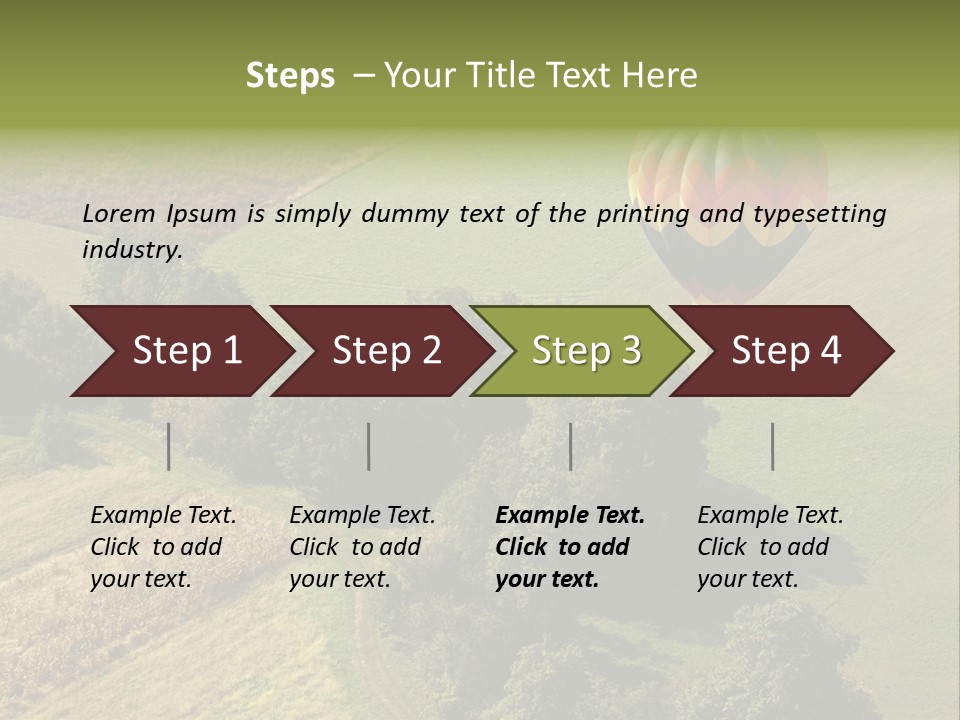 Steps – Your Title Text Here

Lorem Ipsum is simply dummy text of the printing and typesetting industry.

Step 1

Step 2

Step 3

Step 4

Example Text. Click to add your text.

Example Text. Click to add your text.

Example Text. Click to add your text.

Example Text. Click to add your text.